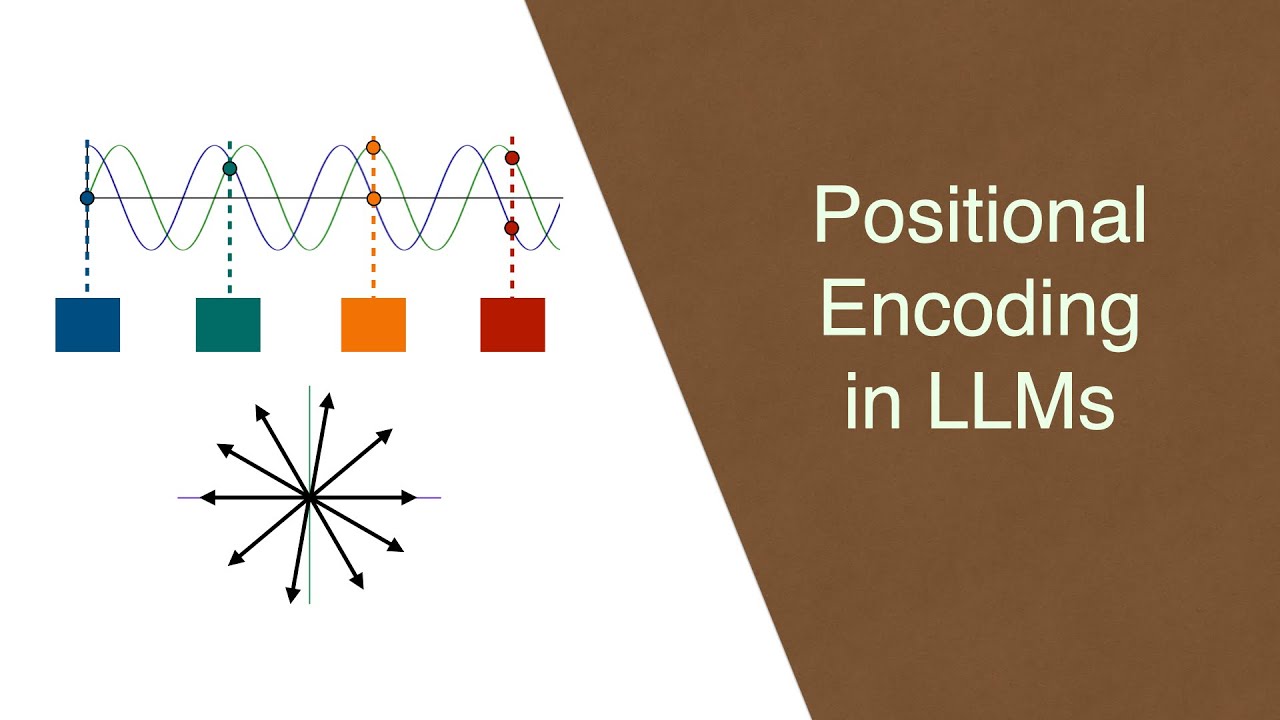 Positional
Encoding
in LLMs